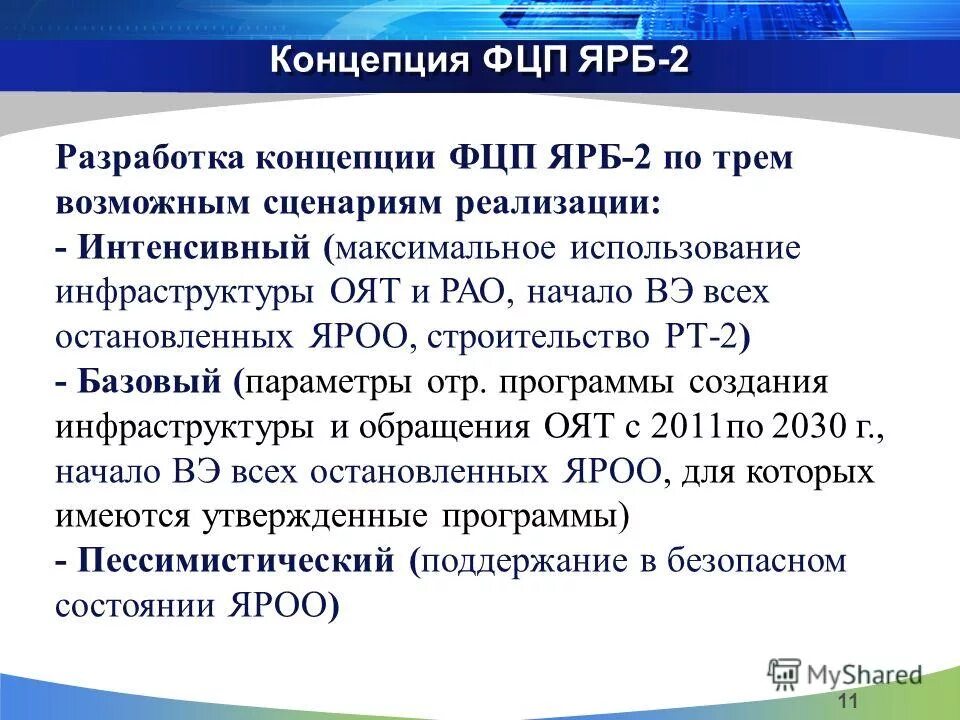 Концепция ФЦП ЯРБ-2

Разработка концепции ФЦП ЯРБ-2 по трем возможным сценариям реализации:
- Интенсивный (максимальное использование инфраструктуры ОЯТ и РАО, начало ВЭ всех остановленных ЯРОО, строительство РТ-2)
- Базовый (параметры отр. программы создания инфраструктуры и обращения ОЯТ с 2011по 2030 г., начало ВЭ всех остановленных ЯРОО, для которых имеются утвержденные программы)
- Пессимистический (поддержание в безопасном состоянии ЯРОО)

MyShared

11